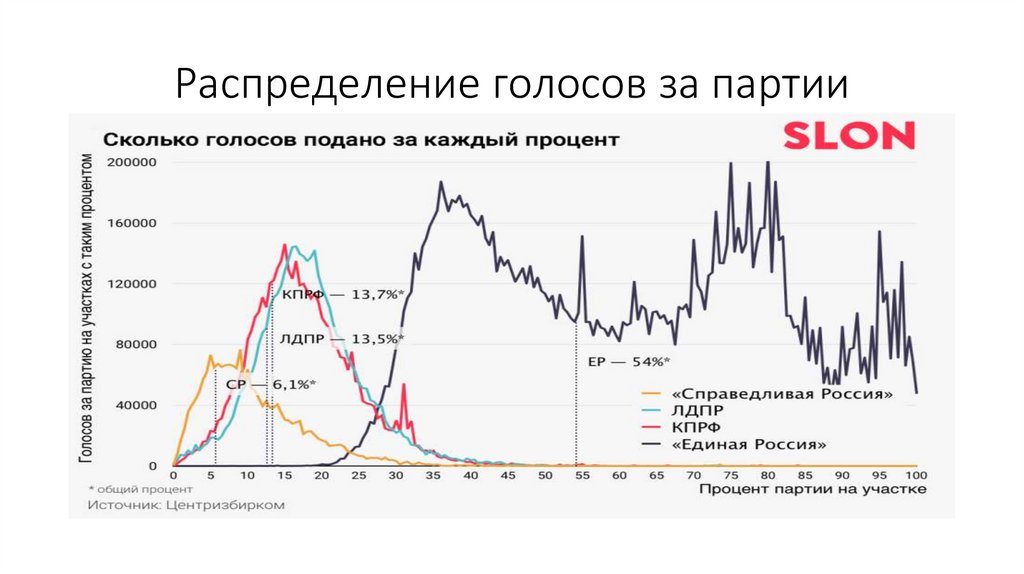 Распределение голосов за партии

Сколько голосов подано за каждый процент

SLON

Голосов за партию на участках с таким процентом

200000
160000
120000
80000
40000
0

КПРФ — 13,7%*
ЛДПР — 13,5%*
СР — 6,1%*
ЕР — 54%*

«Справедливая Россия»
ЛДПР
КПРФ
«Единая Россия»

0 5 10 15 20 25 30 35 40 45 50 55 60 65 70 75 80 85 90 95 100

Процент партии на участке

* общий процент
Источник: Центризбирком